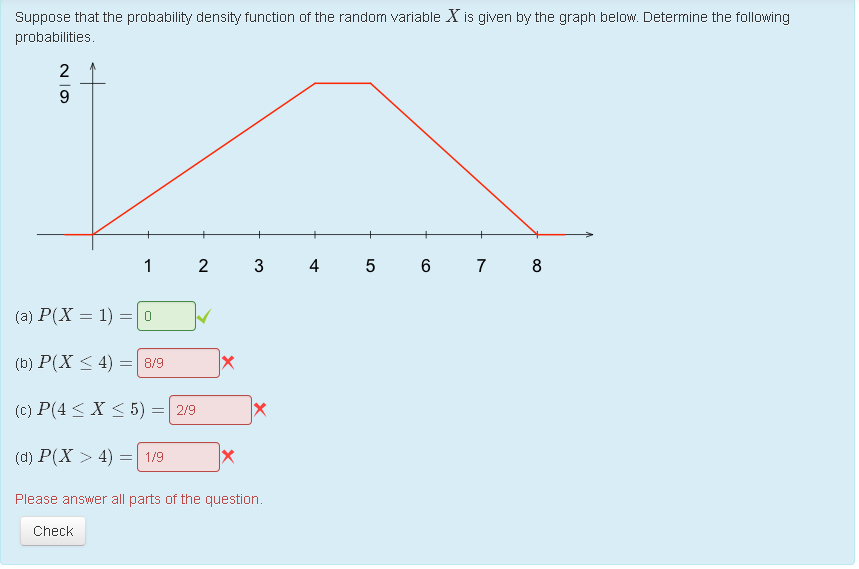 Suppose that the probability density function of the random variable $X$ is given by the graph below. Determine the following probabilities.

$\frac{2}{9}$

1 2 3 4 5 6 7 8

(a) $P(X = 1) =$ 0

(b) $P(X \leq 4) =$ 8/9

(c) $P(4 \leq X \leq 5) =$ 2/9

(d) $P(X > 4) =$ 1/9

Please answer all parts of the question.

Check